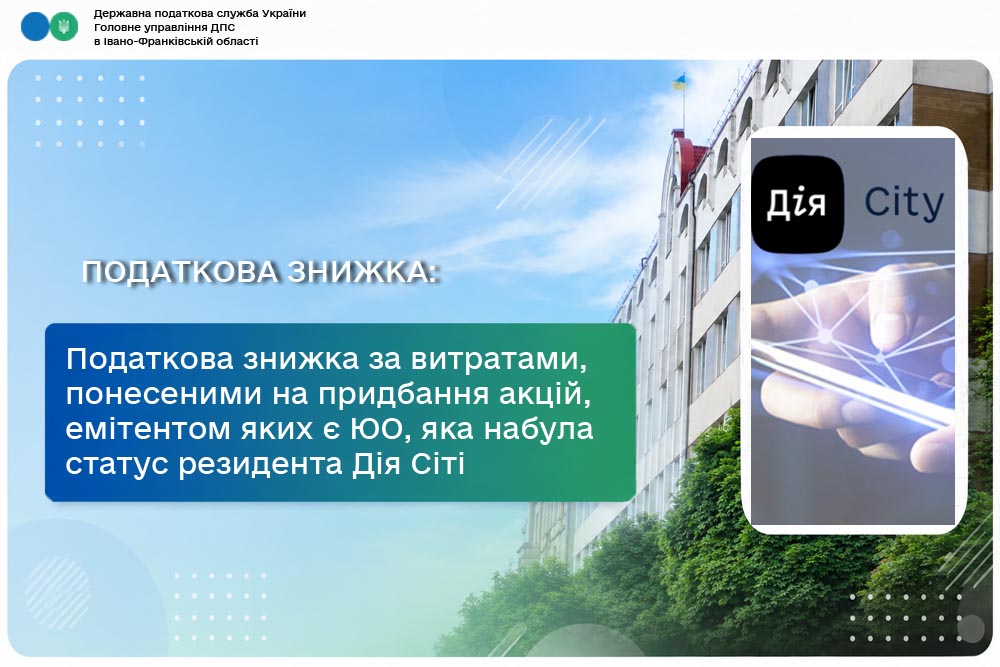 Державна податкова служба України
Головне управління ДПС
в Івано-Франківській області

ПОДАТКОВА ЗНИЖКА:

Податкова знижка за витратами, понесеними на придбання акцій, емітентом яких є ЮО, яка набула статус резидента Дія Сіті

Дія City